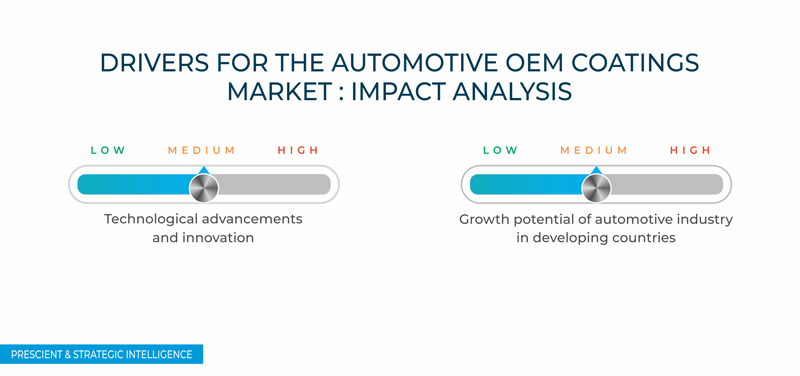 DRIVERS FOR THE AUTOMOTIVE OEM COATINGS MARKET : IMPACT ANALYSIS

LOW MEDIUM HIGH

Technological advancements and innovation

LOW MEDIUM HIGH

Growth potential of automotive industry in developing countries

PRESCIENT & STRATEGIC INTELLIGENCE